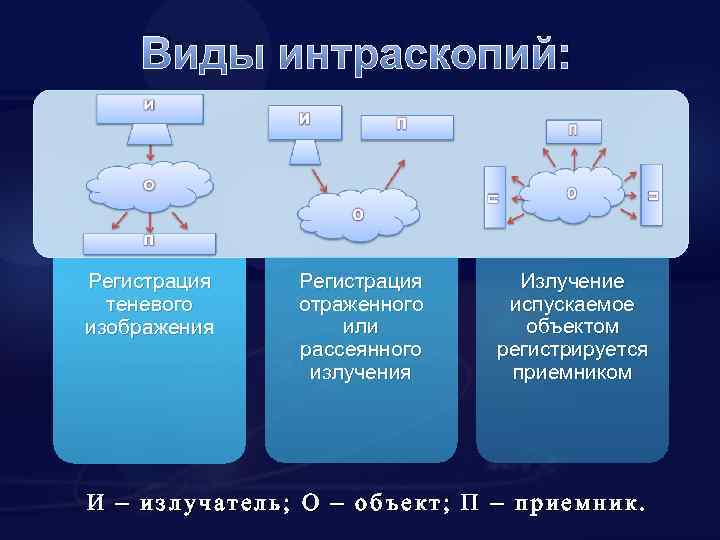 Виды интраскопий:

И

О

П

И

П

О

П

П

О

П

Регистрация теневого изображения

Регистрация отраженного или рассеянного излучения

Излучение испускаемое объектом регистрируется приемником

И – излучатель; О – объект; П – приемник.